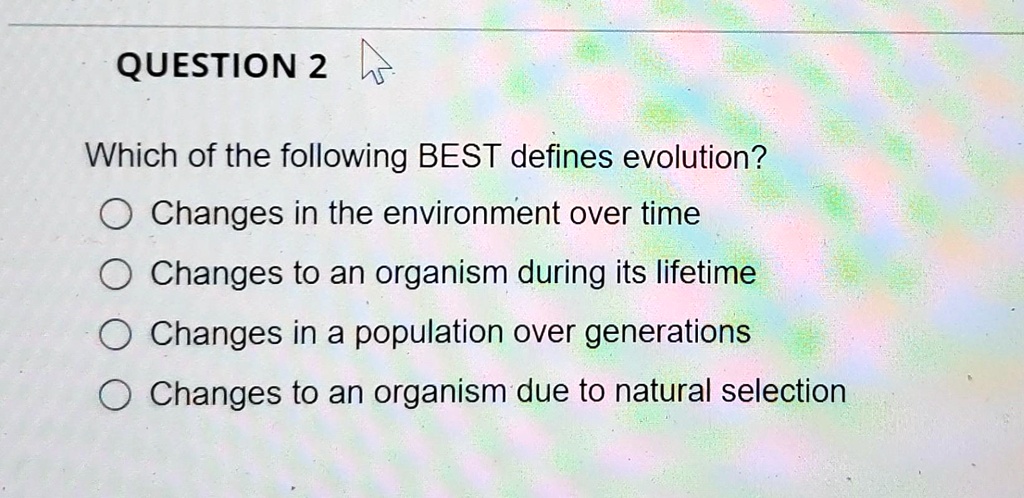 QUESTION 2

Which of the following BEST defines evolution?

Changes in the environment over time

Changes to an organism during its lifetime

Changes in a population over generations

Changes to an organism due to natural selection